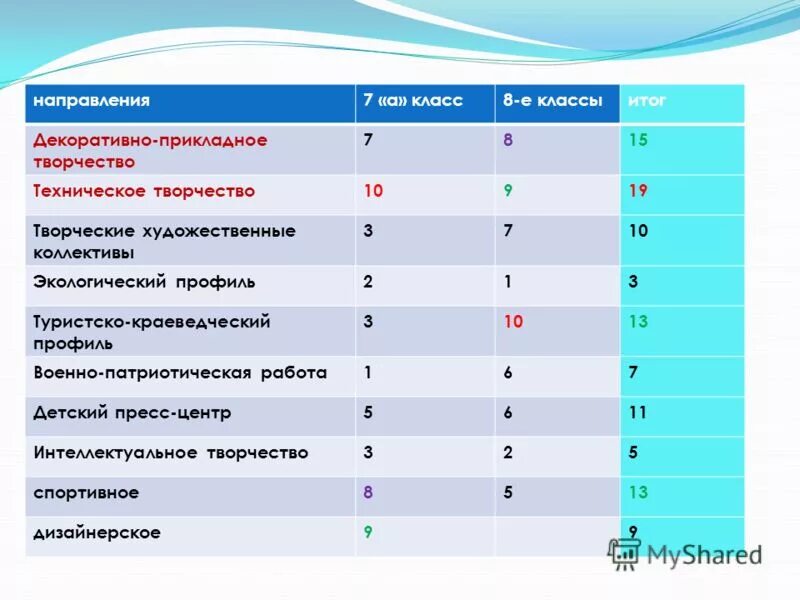 | направления | 7 «а» класс | 8-е классы | итог |
|---|---|---|---|
| Декоративно-прикладное творчество | 7 | 8 | 15 |
| Техническое творчество | 10 | 9 | 19 |
| Творческие художественные коллективы | 3 | 7 | 10 |
| Экологический профиль | 2 | 1 | 3 |
| Туристско-краеведческий профиль | 3 | 10 | 13 |
| Военно-патриотическая работа | 1 | 6 | 7 |
| Детский пресс-центр | 5 | 6 | 11 |
| Интеллектуальное творчество | 3 | 2 | 5 |
| спортивное | 8 | 5 | 13 |
| дизайнерское | 9 |  | 9 |

MyShared